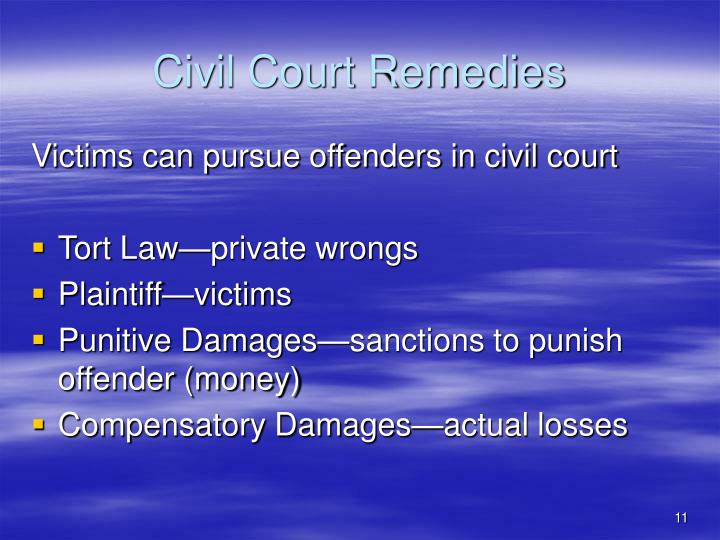 Civil Court Remedies

Victims can pursue offenders in civil court

- Tort Law—private wrongs
- Plaintiff—victims
- Punitive Damages—sanctions to punish offender (money)
- Compensatory Damages—actual losses

11